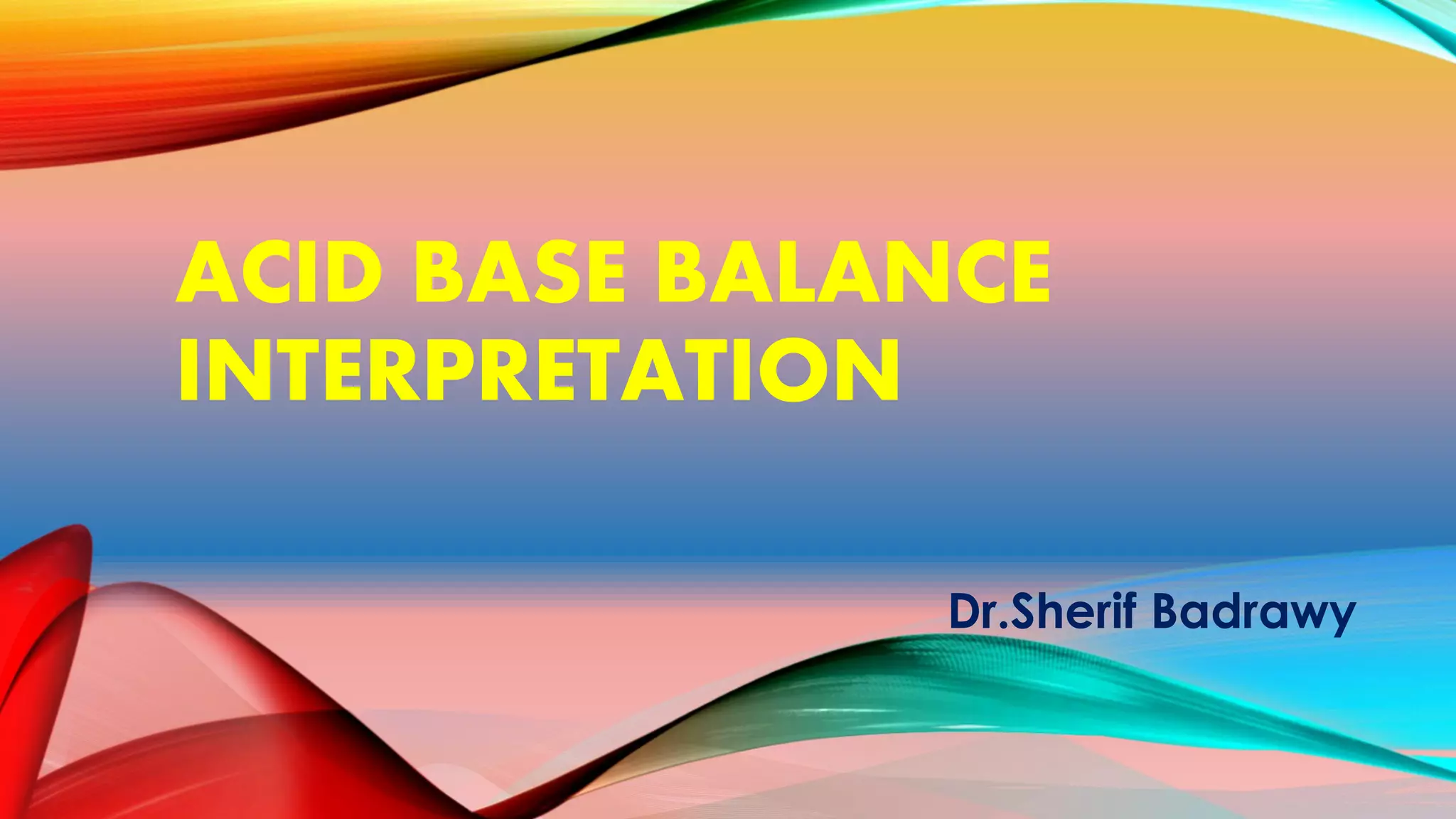 ACID BASE BALANCE INTERPRETATION

Dr.Sherif Badrawy